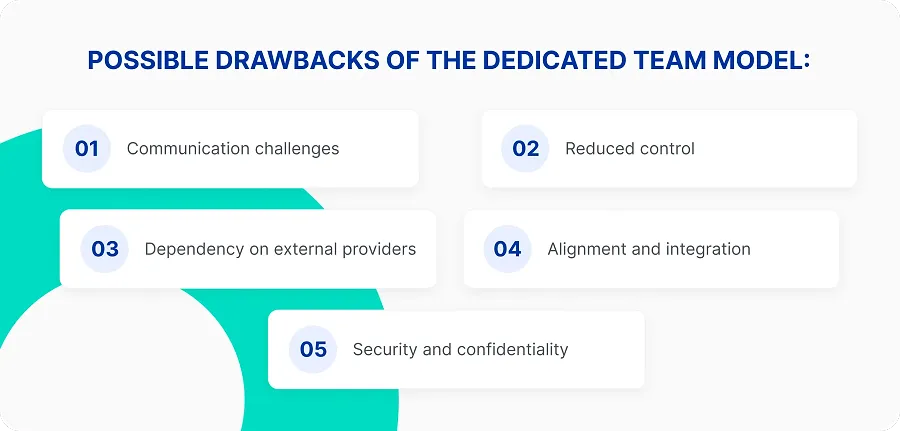 POSSIBLE DRAWBACKS OF THE DEDICATED TEAM MODEL:

01 Communication challenges

02 Reduced control

03 Dependency on external providers

04 Alignment and integration

05 Security and confidentiality